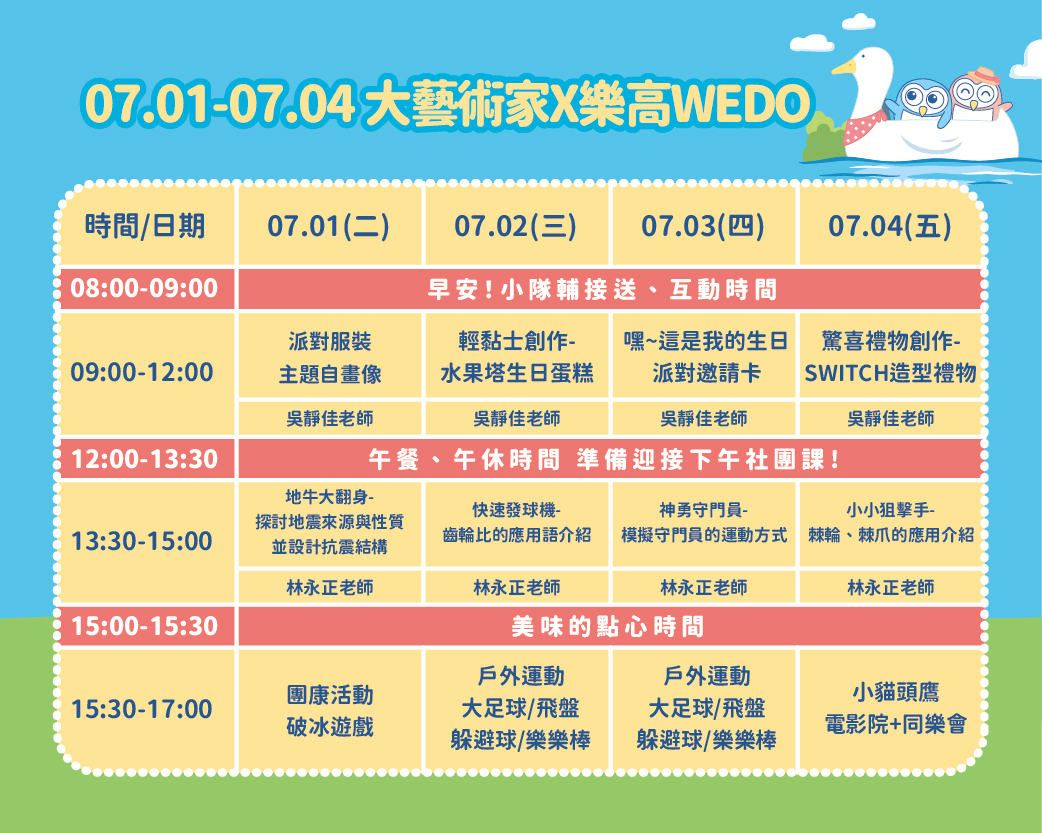 07.01-07.04 大藝術家X樂高WEDO

| 時間/日期 | 07.01(二) | 07.02(三) | 07.03(四) | 07.04(五) |
|---|---|---|---|---|
| 08:00-09:00 | 早安!小隊輔接送、互動時間 | | | |
| 09:00-12:00 | 派對服裝 主題自畫像 | 輕黏士創作- 水果塔生日蛋糕 | 嘿~這是我的生日 派對邀請卡 | 驚喜禮物創作- SWITCH造型禮物 |
| | 吳靜佳老師 | 吳靜佳老師 | 吳靜佳老師 | 吳靜佳老師 |
| 12:00-13:30 | 午餐、午休時間 準備迎接下午社團課! | | | |
| 13:30-15:00 | 地牛大翻身- 探討地震來源與性質 並設計抗震結構 | 快速發球機- 齒輪比的應用語介紹 | 神勇守門員- 模擬守門員的運動方式 | 小小狙擊手- 棘輪、棘爪的應用介紹 |
| | 林永正老師 | 林永正老師 | 林永正老師 | 林永正老師 |
| 15:00-15:30 | 美味的點心時間 | | | |
| 15:30-17:00 | 團康活動 破冰遊戲 | 戶外運動 大足球/飛盤 躲避球/樂樂棒 | 戶外運動 大足球/飛盤 躲避球/樂樂棒 | 小貓頭鷹 電影院+同樂會 |